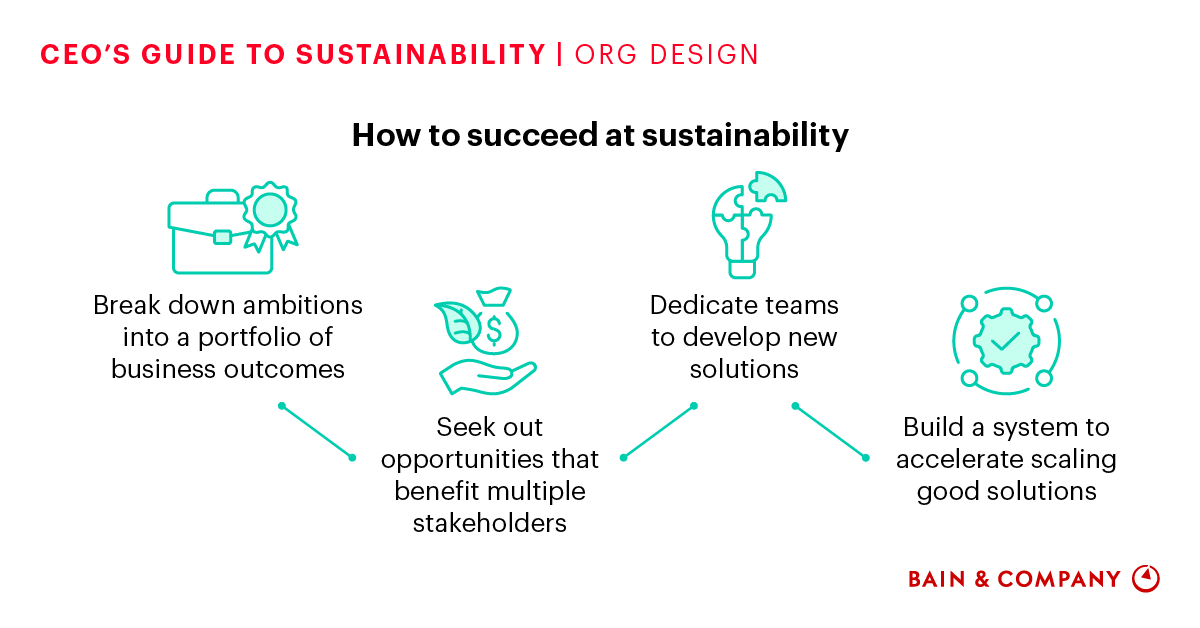 CEO'S GUIDE TO SUSTAINABILITY | ORG DESIGN

How to succeed at sustainability

Break down ambitions into a portfolio of business outcomes

Seek out opportunities that benefit multiple stakeholders

Dedicate teams to develop new solutions

Build a system to accelerate scaling good solutions

BAIN & COMPANY